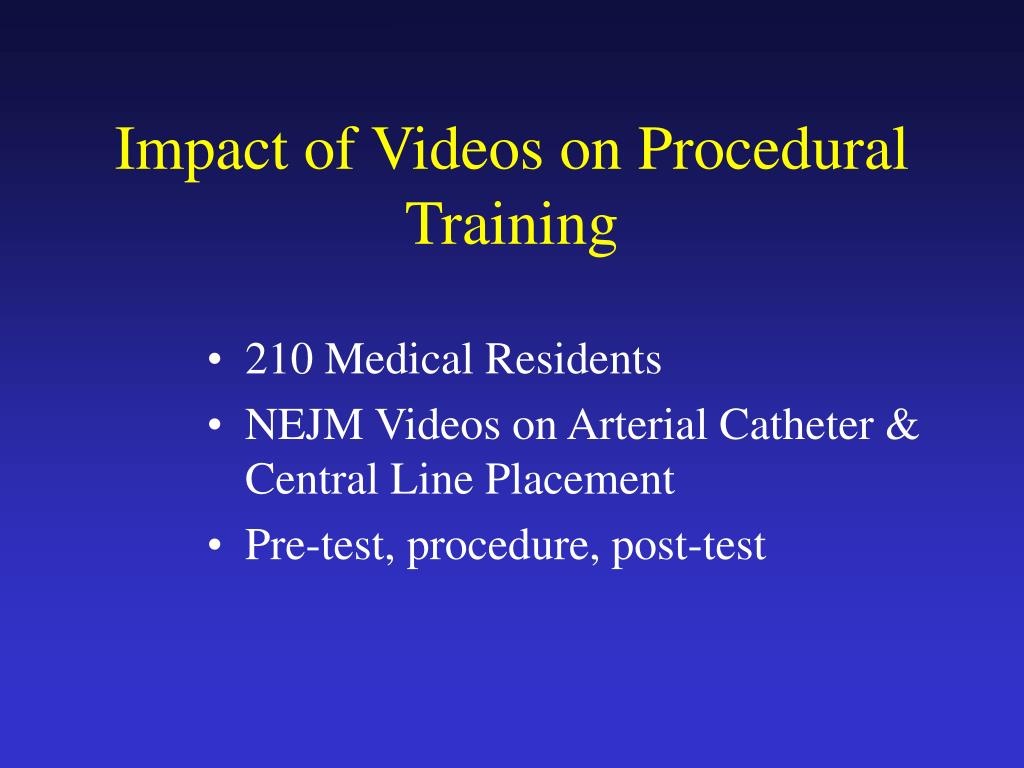 Impact of Videos on Procedural Training

• 210 Medical Residents
• NEJM Videos on Arterial Catheter & Central Line Placement
• Pre-test, procedure, post-test